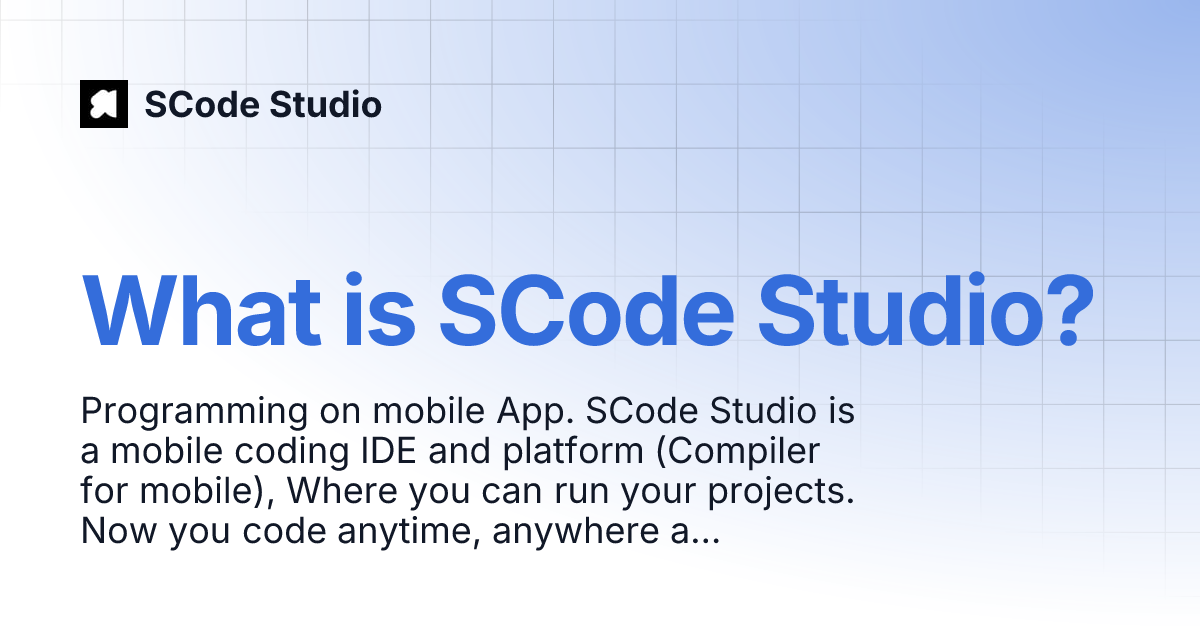 SCode Studio

What is SCode Studio?

Programming on mobile App. SCode Studio is a mobile coding IDE and platform (Compiler for mobile), Where you can run your projects. Now you code anytime, anywhere a...